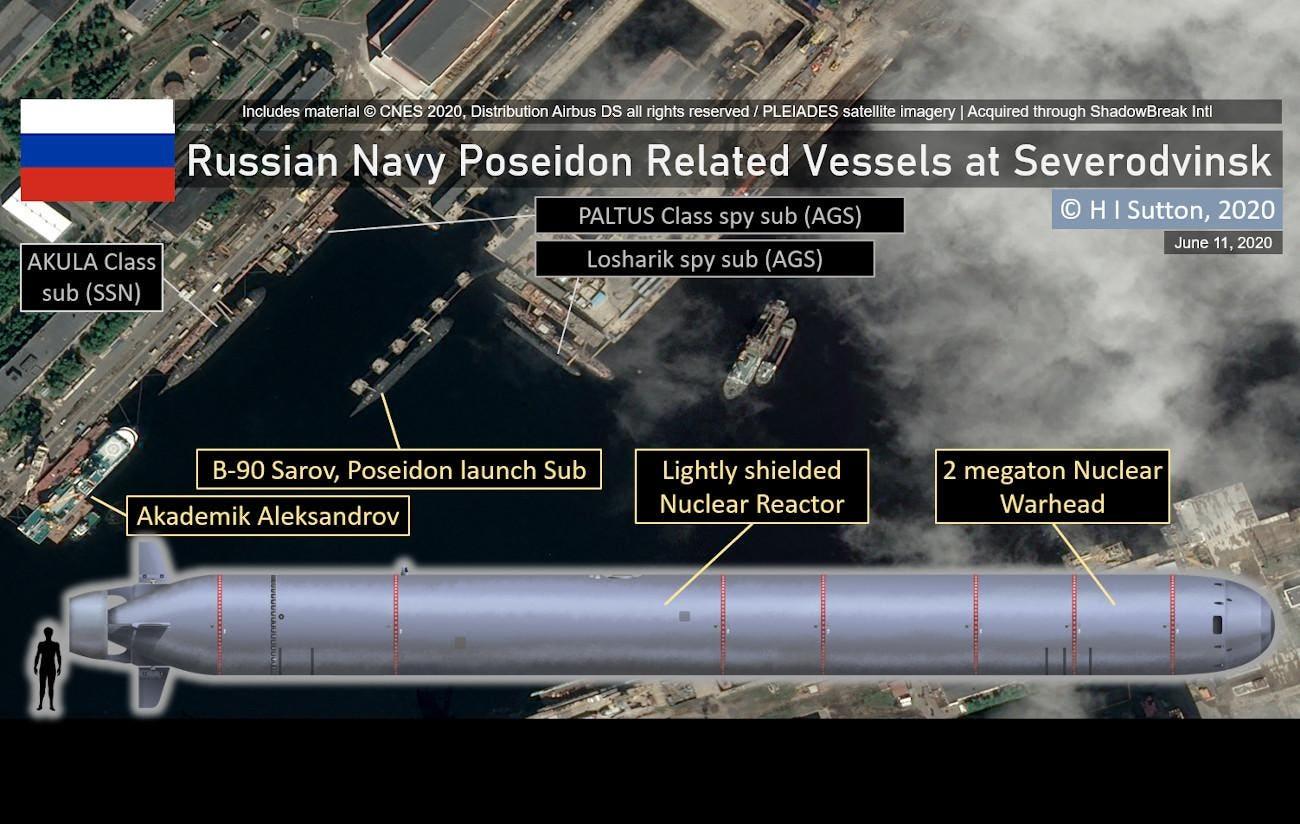 Includes material © CNES 2020, Distribution Airbus DS all rights reserved / PLEIADES satellite imagery | Acquired through ShadowBreak Intl

Russian Navy Poseidon Related Vessels at Severodvinsk

© H I Sutton, 2020

June 11, 2020

PALTUS Class spy sub (AGS)

Losharik spy sub (AGS)

AKULA Class sub (SSN)

B-90 Sarov, Poseidon launch Sub

Akademik Aleksandrov

Lightly shielded Nuclear Reactor

2 megaton Nuclear Warhead